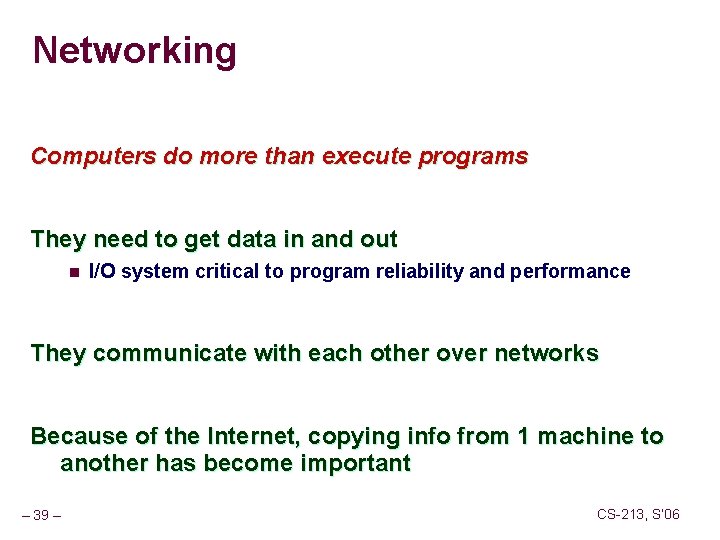 Networking

Computers do more than execute programs

They need to get data in and out

I/O system critical to program reliability and performance

They communicate with each other over networks

Because of the Internet, copying info from 1 machine to another has become important

– 39 –

CS-213, S'06